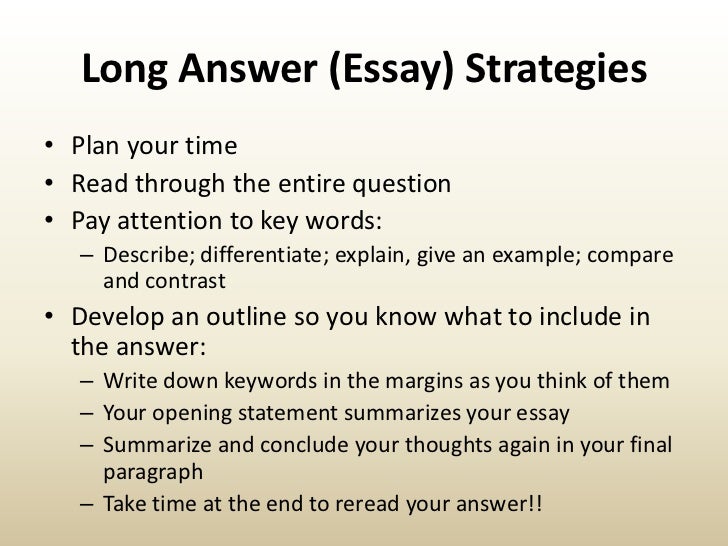 Long Answer (Essay) Strategies

• Plan your time
• Read through the entire question
• Pay attention to key words:
  – Describe; differentiate; explain, give an example; compare and contrast
• Develop an outline so you know what to include in the answer:
  – Write down keywords in the margins as you think of them
  – Your opening statement summarizes your essay
  – Summarize and conclude your thoughts again in your final paragraph
  – Take time at the end to reread your answer!!